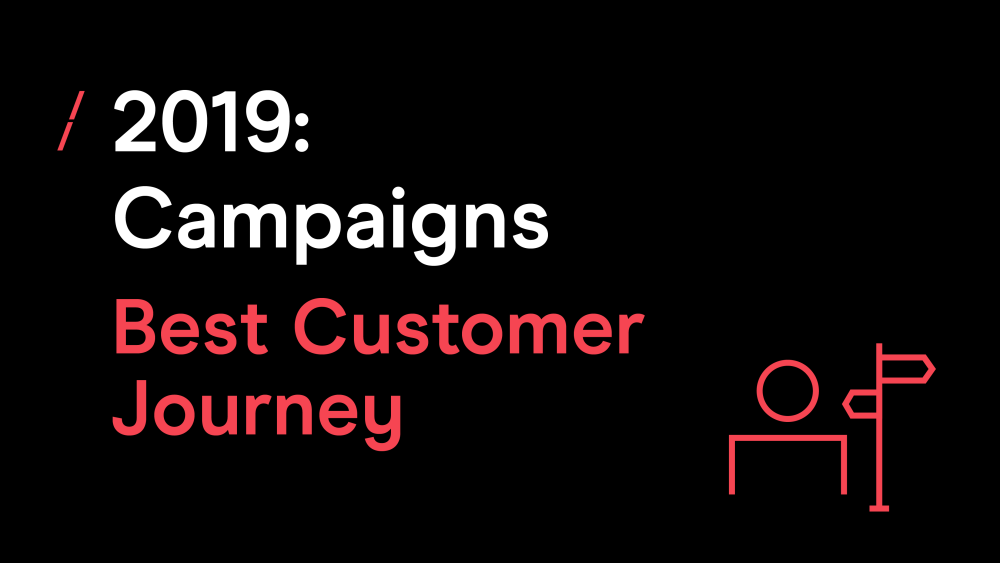 / 2019: Campaigns

Best Customer Journey